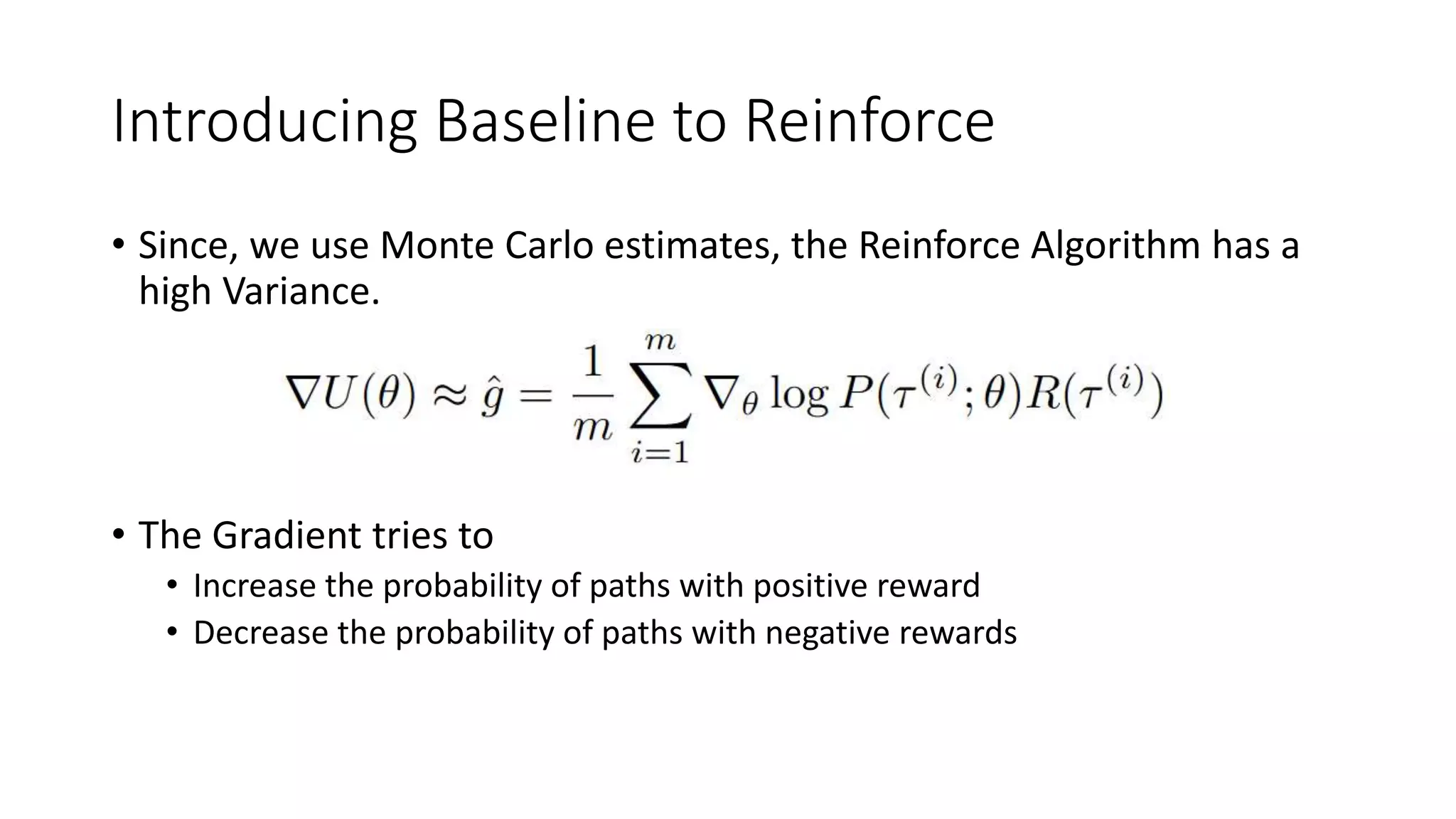 Introducing Baseline to Reinforce

• Since, we use Monte Carlo estimates, the Reinforce Algorithm has a high Variance.

$\nabla U(\theta) \approx \hat{g} = \frac{1}{m} \sum_{i=1}^{m} \nabla_\theta \log P(\tau^{(i)}; \theta) R(\tau^{(i)})$

• The Gradient tries to
  • Increase the probability of paths with positive reward
  • Decrease the probability of paths with negative rewards